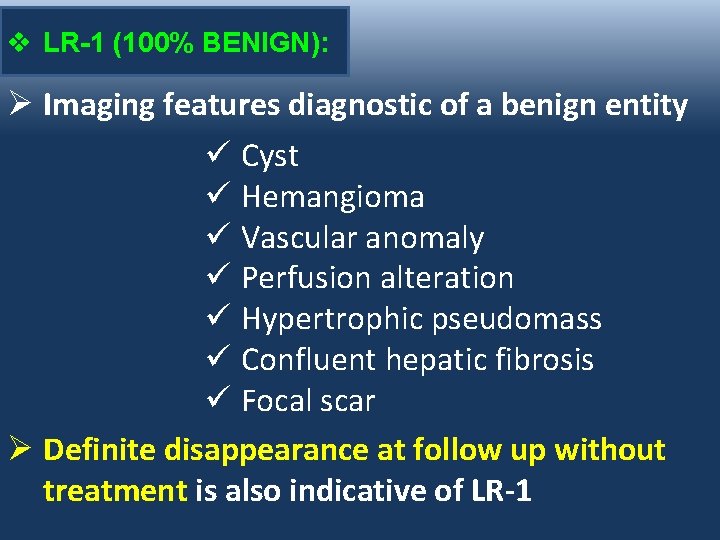 ❖ LR-1 (100% BENIGN):

➢ Imaging features diagnostic of a benign entity

✓ Cyst
✓ Hemangioma
✓ Vascular anomaly
✓ Perfusion alteration
✓ Hypertrophic pseudomass
✓ Confluent hepatic fibrosis
✓ Focal scar

➢ Definite disappearance at follow up without treatment is also indicative of LR-1